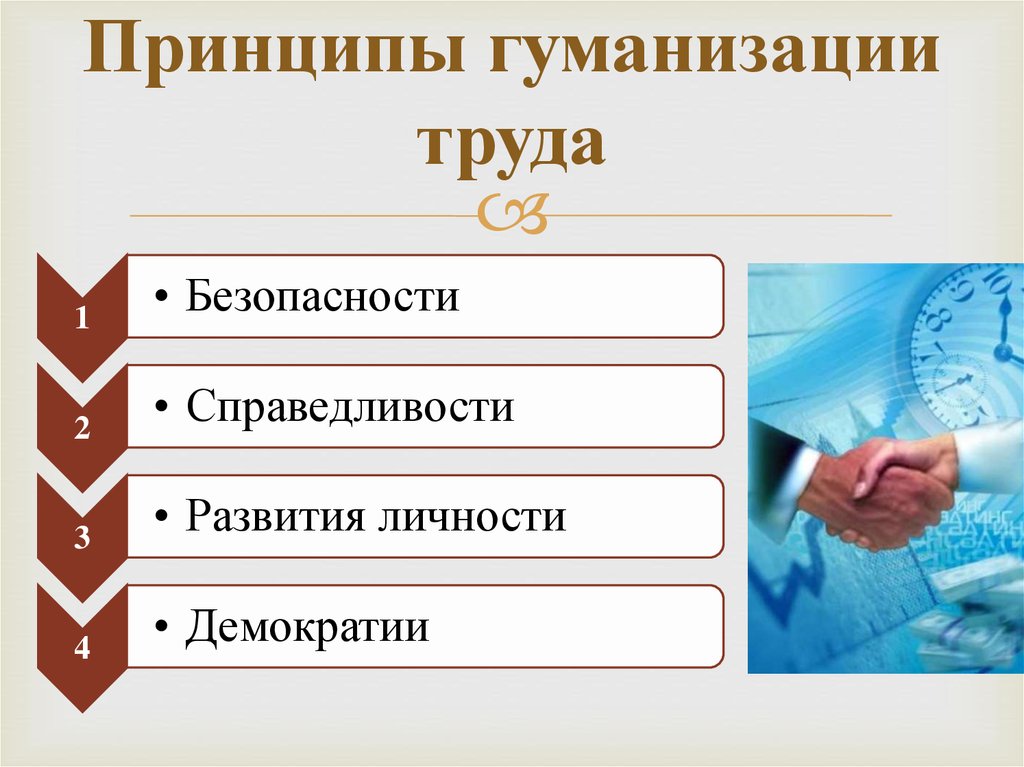 Принципы гуманизации труда

1
• Безопасности

2
• Справедливости

3
• Развития личности

4
• Демократии